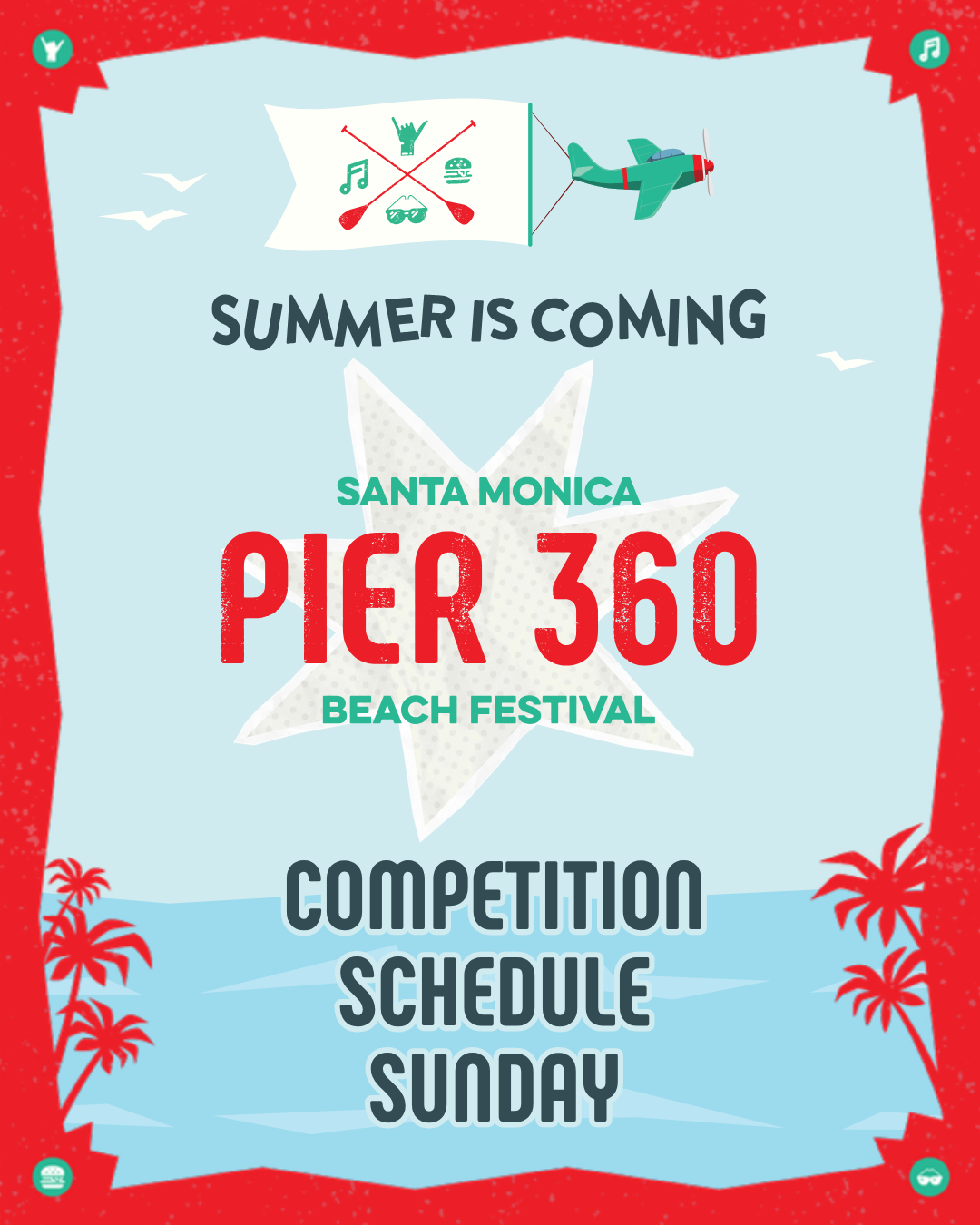 SUMMER IS COMING

SANTA MONICA
PIER 360
BEACH FESTIVAL

COMPETITION
SCHEDULE
SUNDAY